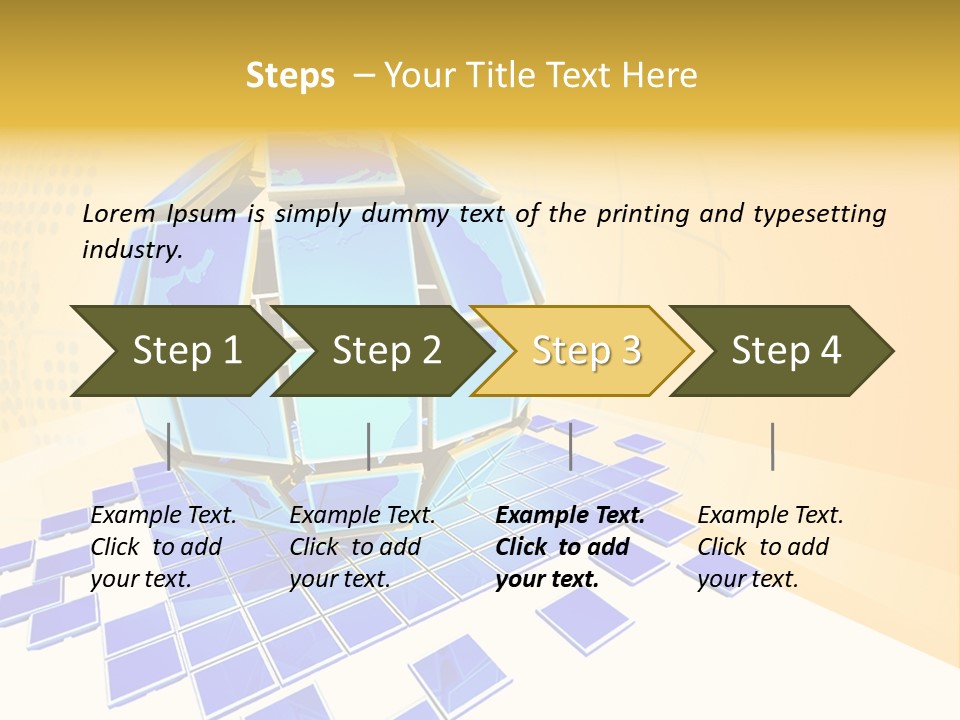 Steps – Your Title Text Here

Lorem Ipsum is simply dummy text of the printing and typesetting industry.

Step 1

Step 2

Step 3

Step 4

Example Text. Click to add your text.

Example Text. Click to add your text.

Example Text. Click to add your text.

Example Text. Click to add your text.